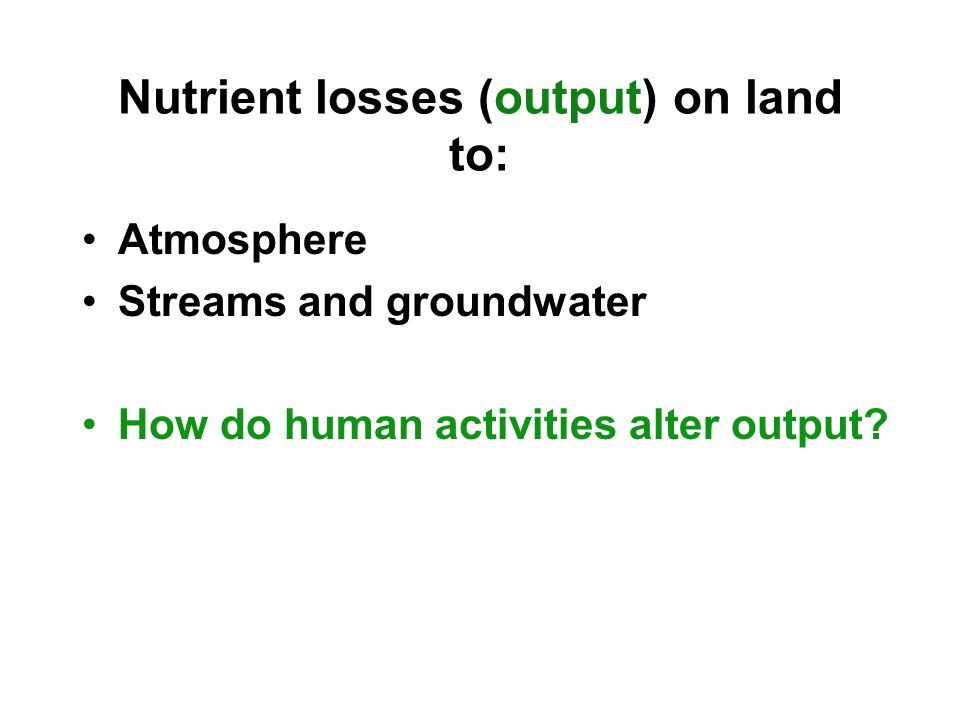 Nutrient losses (output) on land to:

• Atmosphere
• Streams and groundwater

• How do human activities alter output?